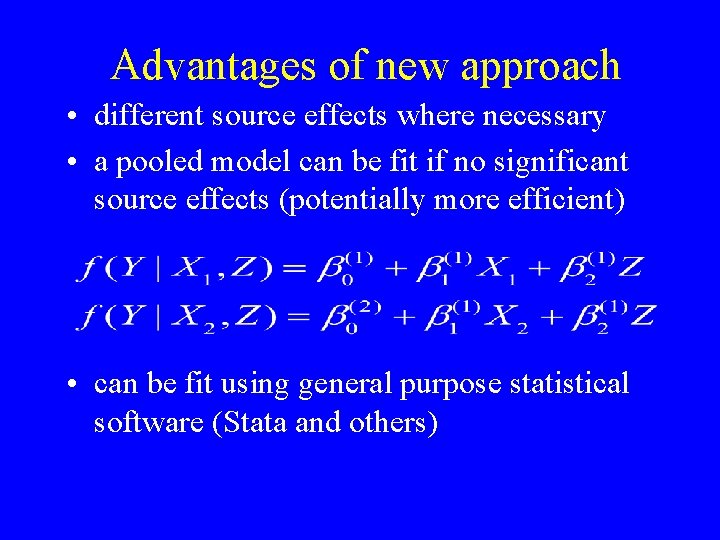 Advantages of new approach

• different source effects where necessary

• a pooled model can be fit if no significant source effects (potentially more efficient)

$f(Y \mid X_1, Z) = \beta_0^{(1)} + \beta_1^{(1)} X_1 + \beta_2^{(1)} Z$
$f(Y \mid X_2, Z) = \beta_0^{(2)} + \beta_1^{(1)} X_2 + \beta_2^{(1)} Z$

• can be fit using general purpose statistical software (Stata and others)